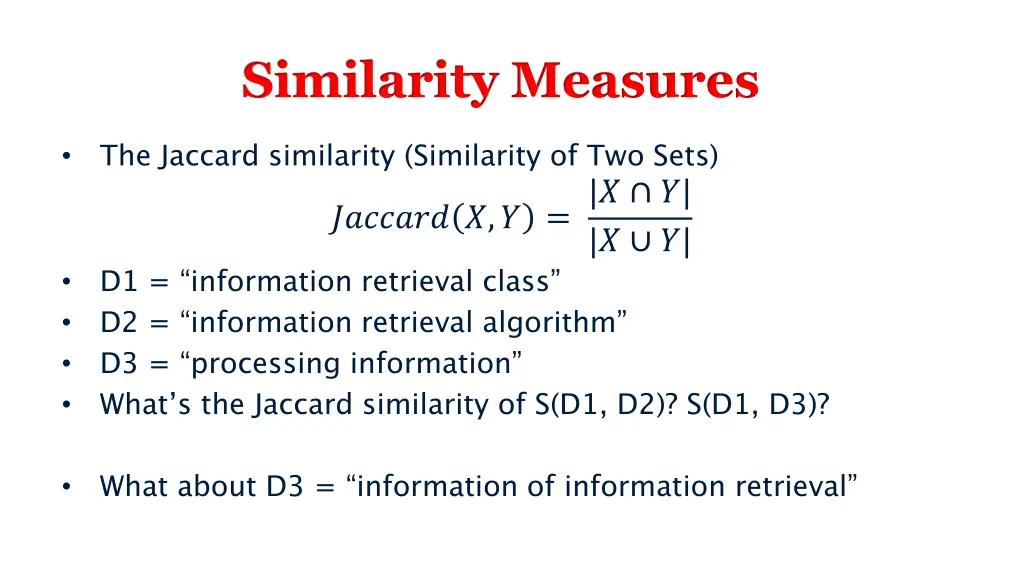 Similarity Measures

• The Jaccard similarity (Similarity of Two Sets)

$Jaccard(X, Y) = \frac{|X \cap Y|}{|X \cup Y|}$

• D1 = “information retrieval class”
• D2 = “information retrieval algorithm”
• D3 = “processing information”
• What’s the Jaccard similarity of S(D1, D2)? S(D1, D3)?

• What about D3 = “information of information retrieval”